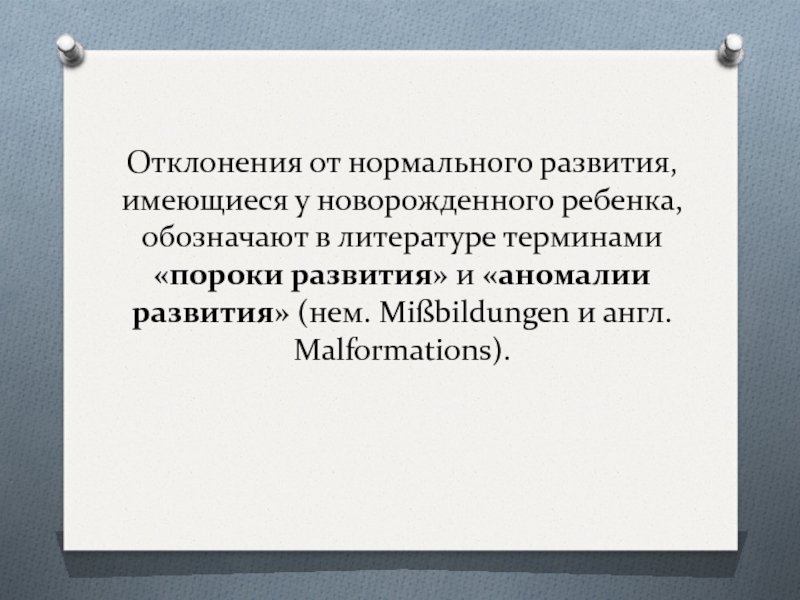 Отклонения от нормального развития, имеющиеся у новорожденного ребенка, обозначают в литературе терминами «пороки развития» и «аномалии развития» (нем. Mißbildungen и англ. Malformations).